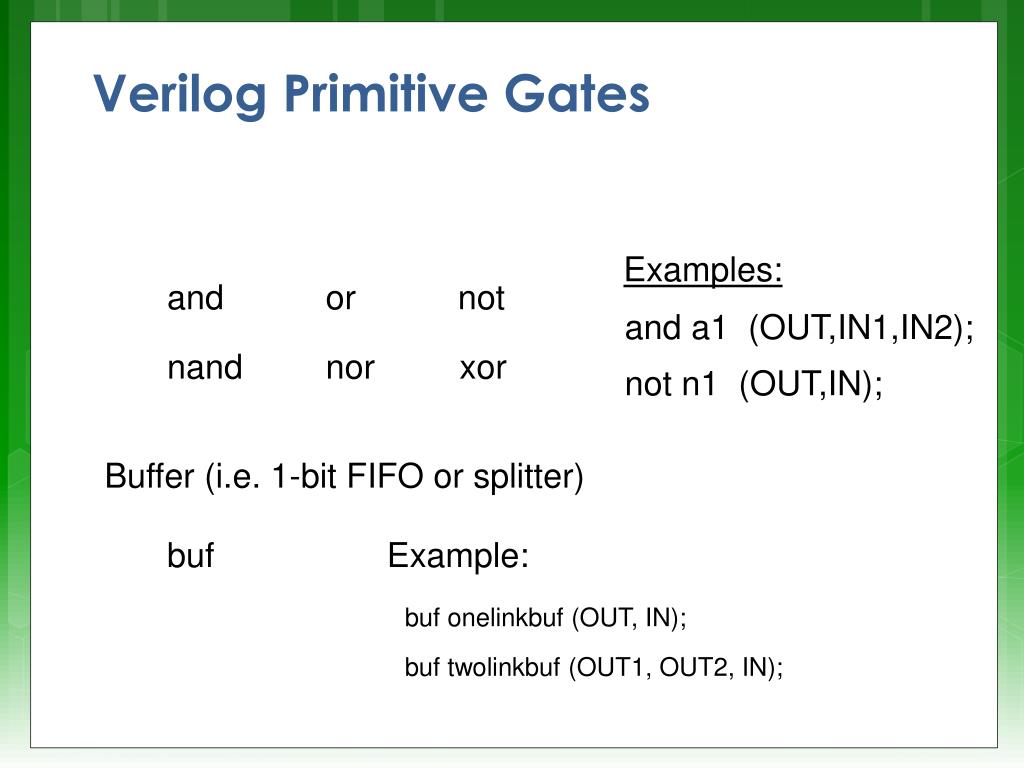 Verilog Primitive Gates

and or not
nand nor xor

Examples:
and a1 (OUT,IN1,IN2);
not n1 (OUT,IN);

Buffer (i.e. 1-bit FIFO or splitter)

buf

Example:

buf onelinkbuf (OUT, IN);

buf twolinkbuf (OUT1, OUT2, IN);